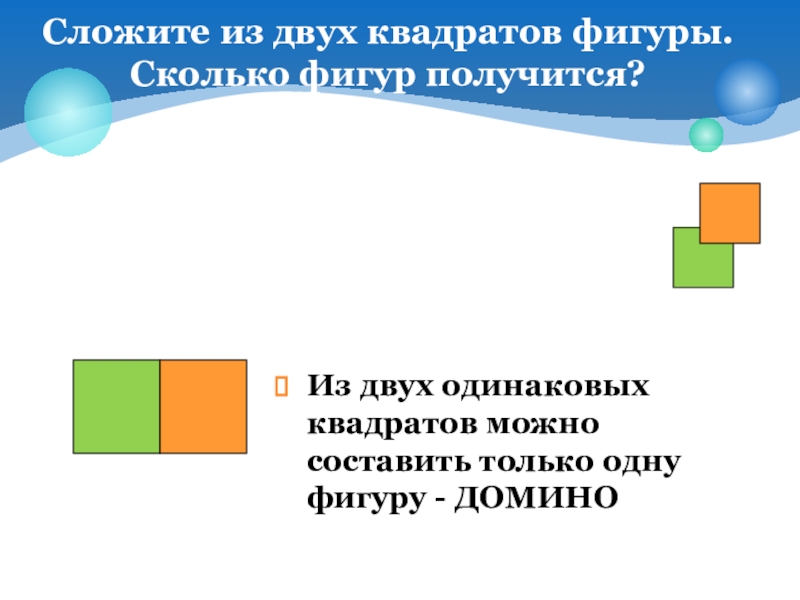 Сложите из двух квадратов фигуры. Сколько фигур получится?

Из двух одинаковых квадратов можно составить только одну фигуру - ДОМИНО